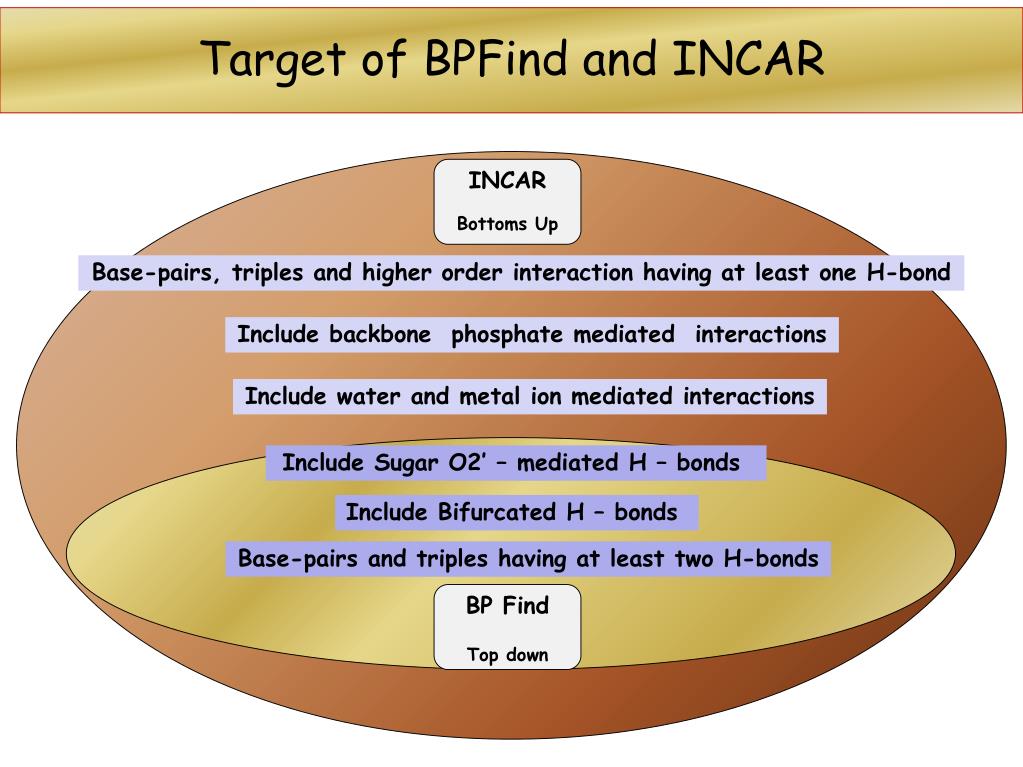 Target of BPFind and INCAR

INCAR

Bottoms Up

Base-pairs, triples and higher order interaction having at least one H-bond

Include backbone phosphate mediated interactions

Include water and metal ion mediated interactions

Include Sugar O2’ – mediated H – bonds

Include Bifurcated H – bonds

Base-pairs and triples having at least two H-bonds

BP Find

Top down